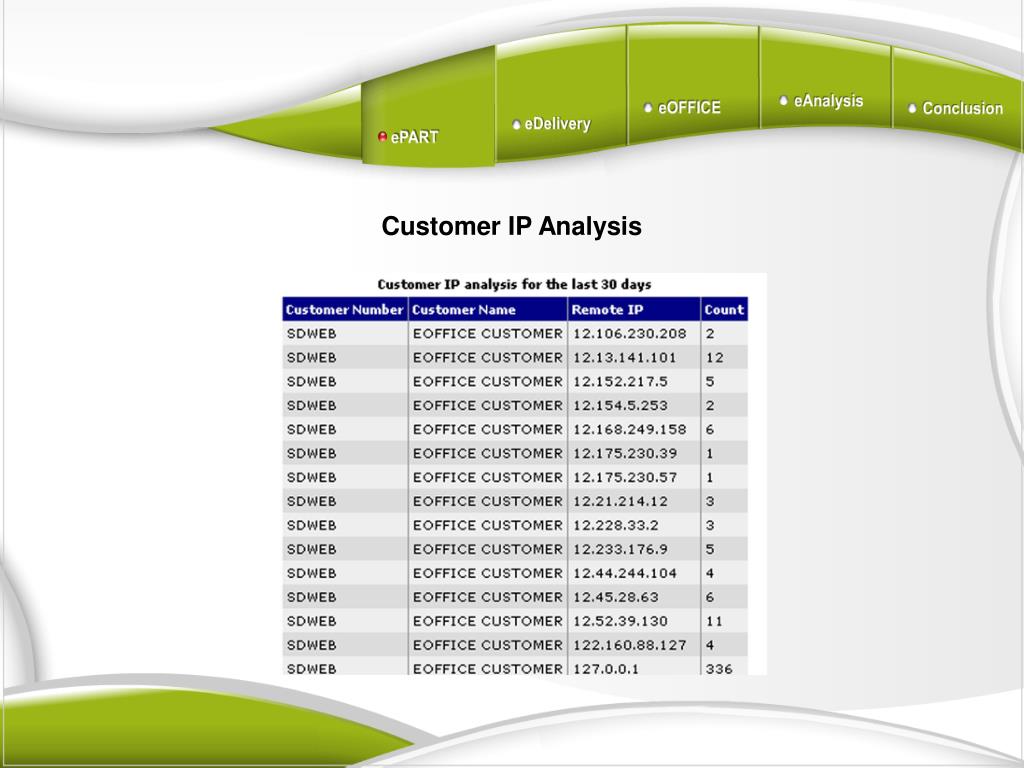 ePART eDelivery eOFFICE eAnalysis Conclusion

Customer IP Analysis

Customer IP analysis for the last 30 days

| Customer Number | Customer Name | Remote IP | Count |
|---|---|---|---|
| SDWEB | EOFFICE CUSTOMER | 12.106.230.208 | 2 |
| SDWEB | EOFFICE CUSTOMER | 12.13.141.101 | 12 |
| SDWEB | EOFFICE CUSTOMER | 12.152.217.5 | 5 |
| SDWEB | EOFFICE CUSTOMER | 12.154.5.253 | 2 |
| SDWEB | EOFFICE CUSTOMER | 12.168.249.158 | 6 |
| SDWEB | EOFFICE CUSTOMER | 12.175.230.39 | 1 |
| SDWEB | EOFFICE CUSTOMER | 12.175.230.57 | 1 |
| SDWEB | EOFFICE CUSTOMER | 12.21.214.12 | 3 |
| SDWEB | EOFFICE CUSTOMER | 12.228.33.2 | 3 |
| SDWEB | EOFFICE CUSTOMER | 12.233.176.9 | 5 |
| SDWEB | EOFFICE CUSTOMER | 12.44.244.104 | 4 |
| SDWEB | EOFFICE CUSTOMER | 12.45.28.63 | 6 |
| SDWEB | EOFFICE CUSTOMER | 12.52.39.130 | 11 |
| SDWEB | EOFFICE CUSTOMER | 122.160.88.127 | 4 |
| SDWEB | EOFFICE CUSTOMER | 127.0.0.1 | 336 |